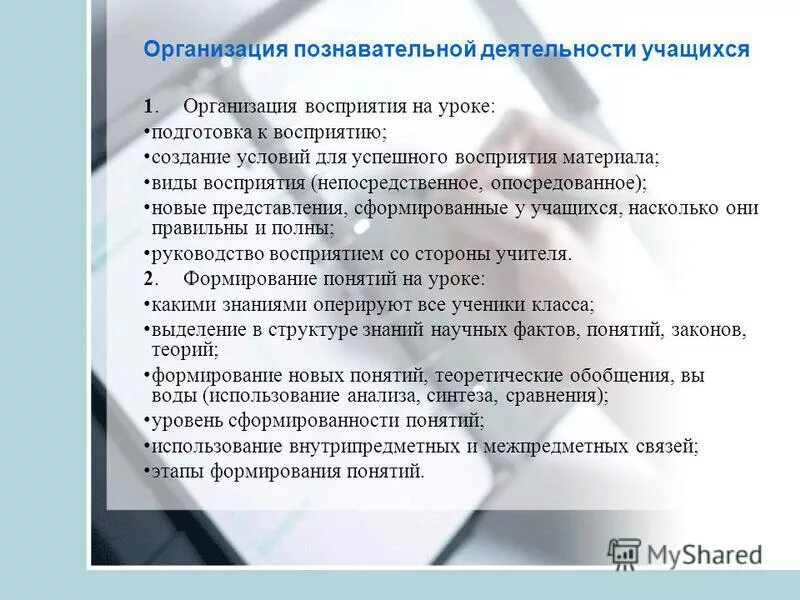 Организация познавательной деятельности учащихся

1. Организация восприятия на уроке:
•подготовка к восприятию;
•создание условий для успешного восприятия материала;
•виды восприятия (непосредственное, опосредованное);
•новые представления, сформированные у учащихся, насколько они правильны и полны;
•руководство восприятием со стороны учителя.
2. Формирование понятий на уроке:
•какими знаниями оперируют все ученики класса;
•выделение в структуре знаний научных фактов, понятий, законов, теорий;
•формирование новых понятий, теоретические обобщения, вы воды (использование анализа, синтеза, сравнения);
•уровень сформированности понятий;
•использование внутрипредметных и межпредметных связей;
•этапы формирования понятий.

MyShared